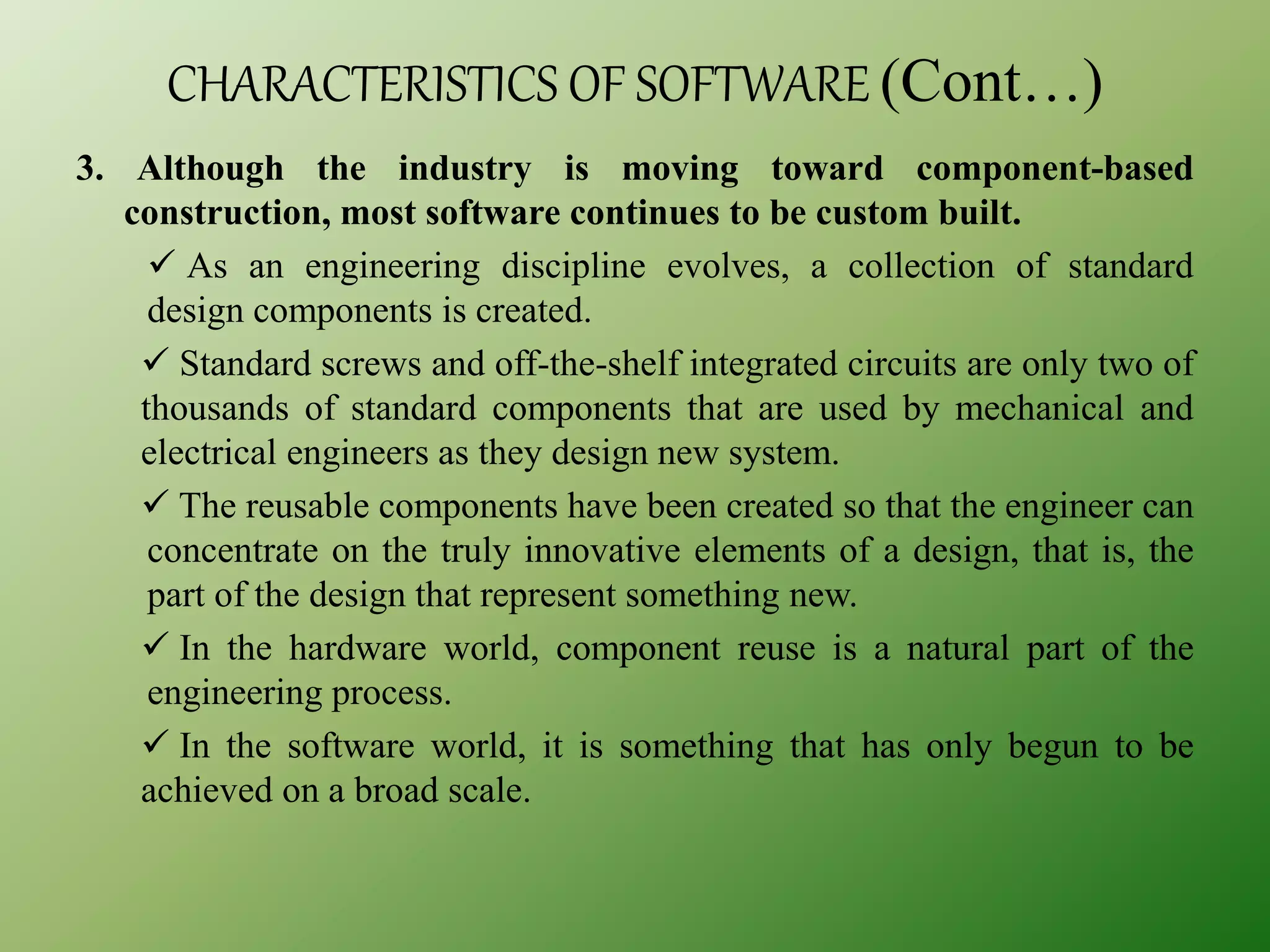 CHARACTERISTICS OF SOFTWARE (Cont…)

3. Although the industry is moving toward component-based construction, most software continues to be custom built.

✓ As an engineering discipline evolves, a collection of standard design components is created.

✓ Standard screws and off-the-shelf integrated circuits are only two of thousands of standard components that are used by mechanical and electrical engineers as they design new system.

✓ The reusable components have been created so that the engineer can concentrate on the truly innovative elements of a design, that is, the part of the design that represent something new.

✓ In the hardware world, component reuse is a natural part of the engineering process.

✓ In the software world, it is something that has only begun to be achieved on a broad scale.